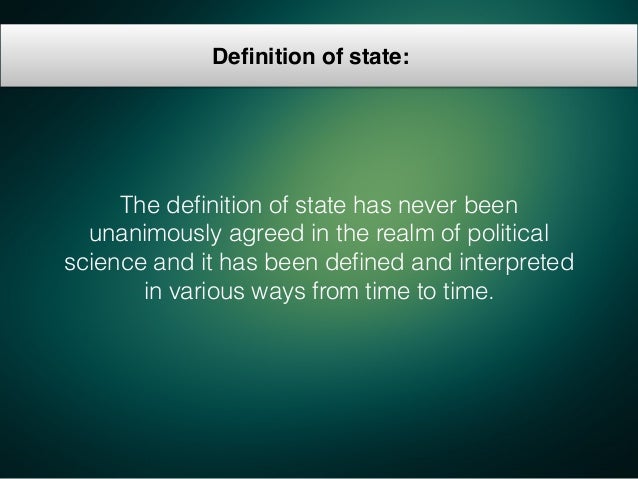 Definition of state:

The definition of state has never been unanimously agreed in the realm of political science and it has been defined and interpreted in various ways from time to time.